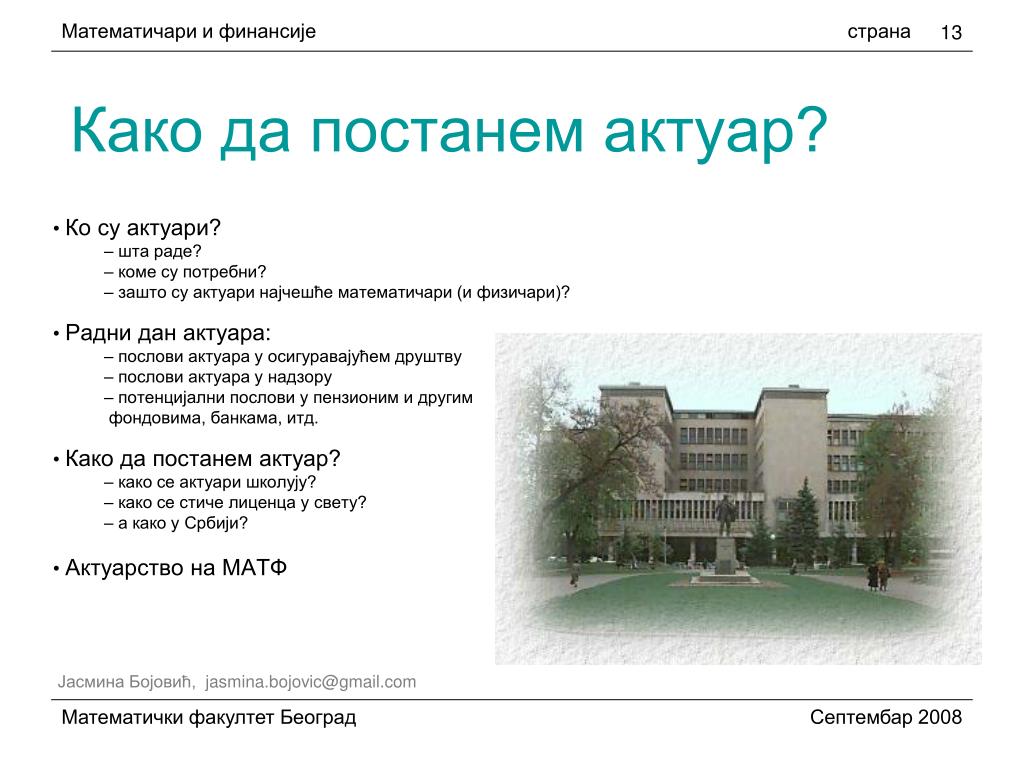 Математичари и финансије

страна 13

Како да постанем актуар?

• Ко су актуари?
– шта раде?
– коме су потребни?
– зашто су актуари најчешће математичари (и физичари)?

• Радни дан актуара:
– послови актуара у осигуравајућем друштву
– послови актуара у надзору
– потенцијални послови у пензионим и другим фондовима, банкама, итд.

• Како да постанем актуар?
– како се актуари школују?
– како се стиче лиценца у свету?
– а како у Србији?

• Актуарство на МАТФ

Јасмина Бојовић, jasmina.bojovic@gmail.com

Математички факултет Београд

Септембар 2008